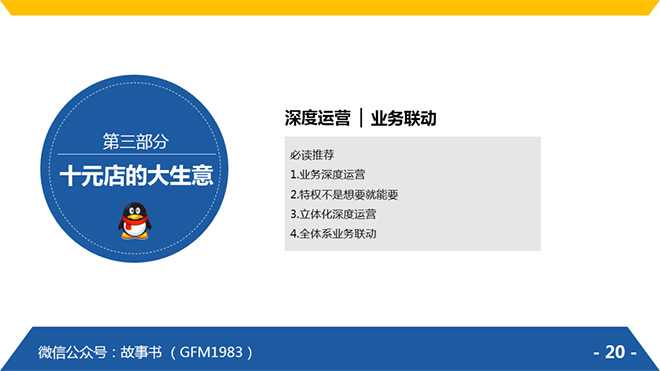 第三部分

十元店的大生意

深度运营 ｜ 业务联动

必读推荐
1.业务深度运营
2.特权不是想要就能要
3.立体化深度运营
4.全体系业务联动

微信公众号：故事书 （GFM1983）

- 20 -